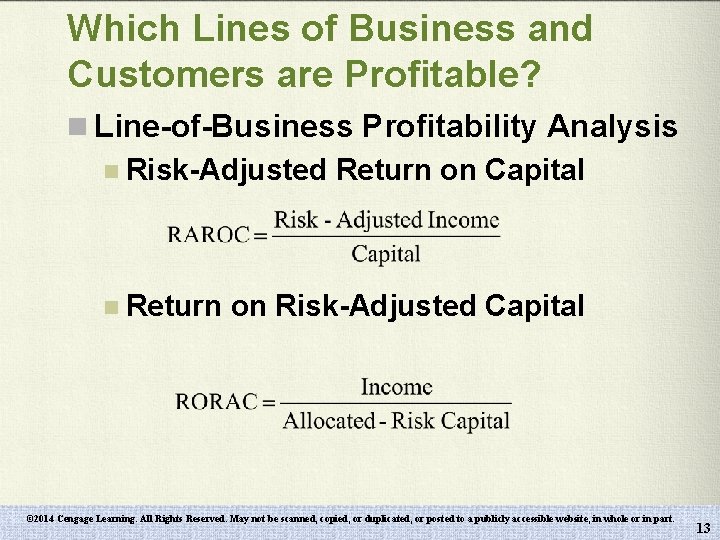 Which Lines of Business and Customers are Profitable?

Line-of-Business Profitability Analysis

Risk-Adjusted Return on Capital

$\text{RAROC} = \frac{\text{Risk - Adjusted Income}}{\text{Capital}}$

Return on Risk-Adjusted Capital

$\text{RORAC} = \frac{\text{Income}}{\text{Allocated - Risk Capital}}$

©2014 Cengage Learning. All Rights Reserved. May not be scanned, copied, or duplicated, or posted to a publicly accessible website, in whole or in part.

13